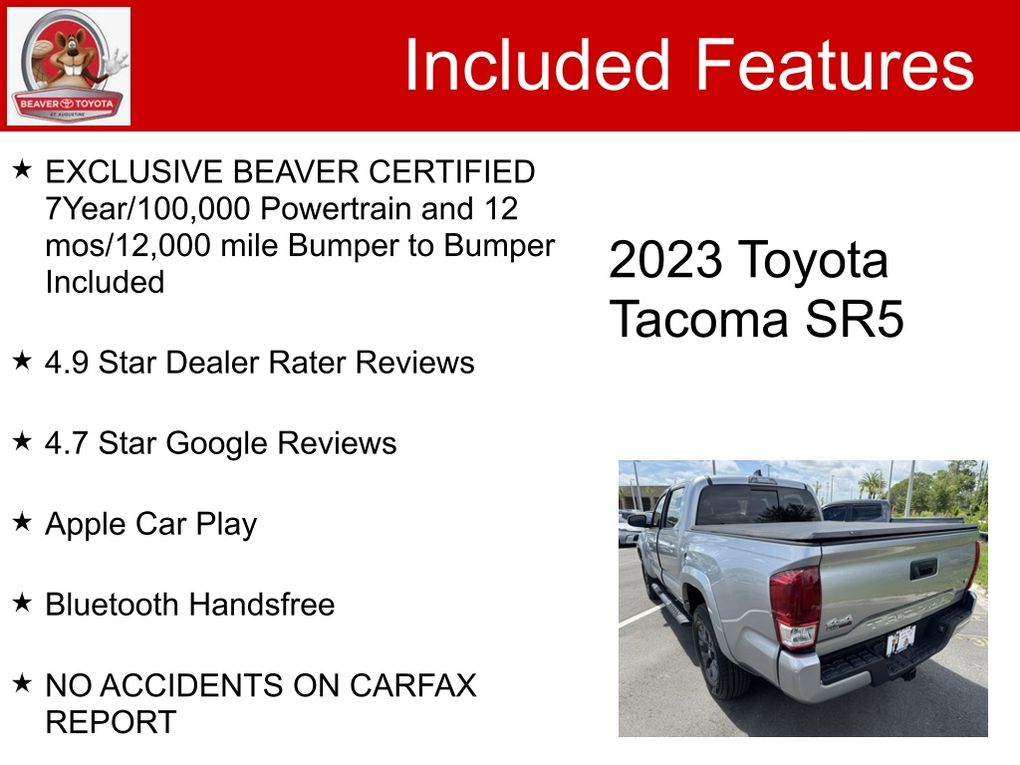 BEAVER TOYOTA
ST. AUGUSTINE

Included Features

★ EXCLUSIVE BEAVER CERTIFIED 7Year/100,000 Powertrain and 12 mos/12,000 mile Bumper to Bumper Included

★ 4.9 Star Dealer Rater Reviews

★ 4.7 Star Google Reviews

★ Apple Car Play

★ Bluetooth Handsfree

★ NO ACCIDENTS ON CARFAX REPORT

2023 Toyota Tacoma SR5

TACOMA